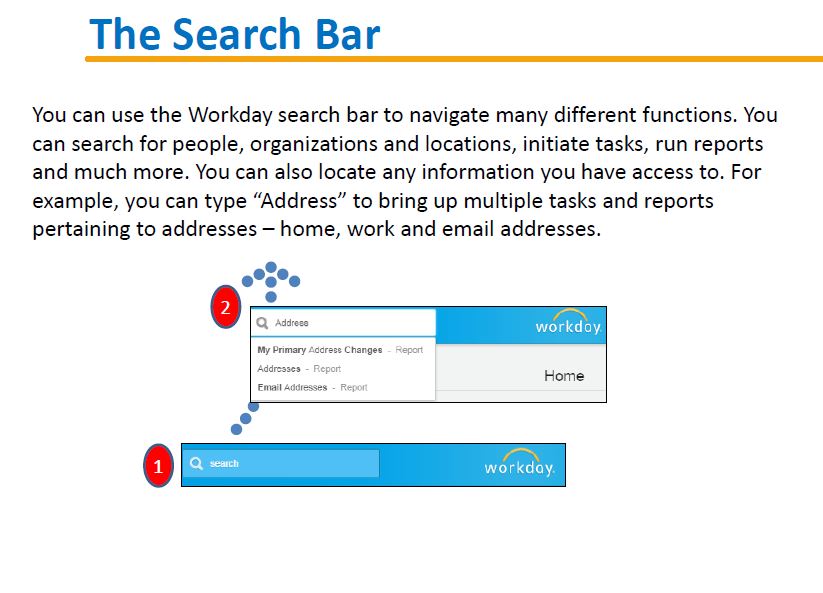 The Search Bar

You can use the Workday search bar to navigate many different functions. You can search for people, organizations and locations, initiate tasks, run reports and much more. You can also locate any information you have access to. For example, you can type “Address” to bring up multiple tasks and reports pertaining to addresses – home, work and email addresses.

2

Address

workday.

My Primary Address Changes - Report

Addresses - Report

Email Addresses - Report

Home

1

search

workday.